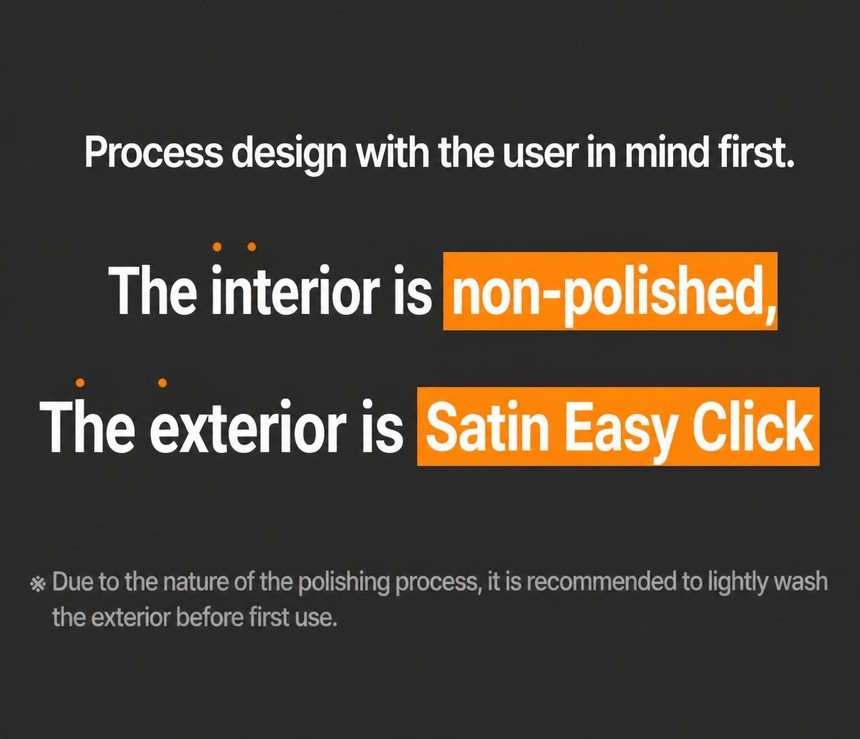 Process design with the user in mind first.

The interior is non-polished,

The exterior is Satin Easy Click

※ Due to the nature of the polishing process, it is recommended to lightly wash the exterior before first use.